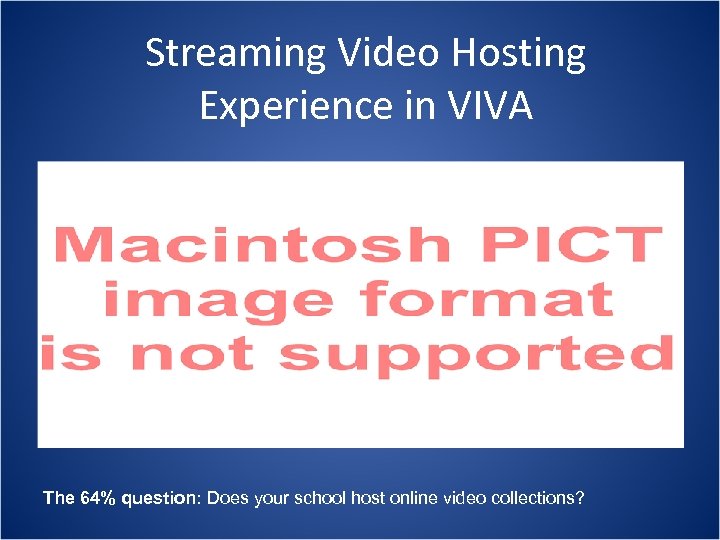 Streaming Video Hosting Experience in VIVA

Macintosh PICT image format is not supported

The 64% question: Does your school host online video collections?